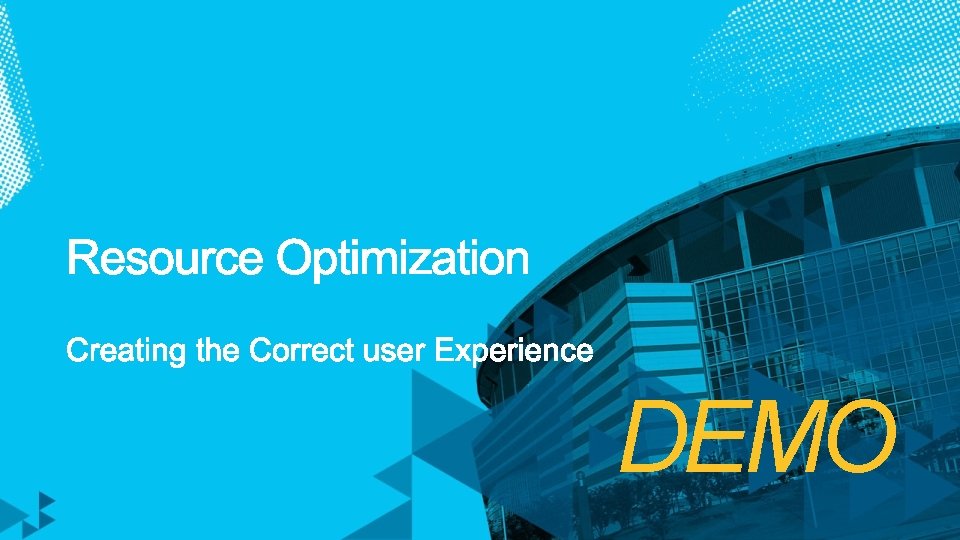 Resource Optimization

Creating the Correct user Experience

DEMO